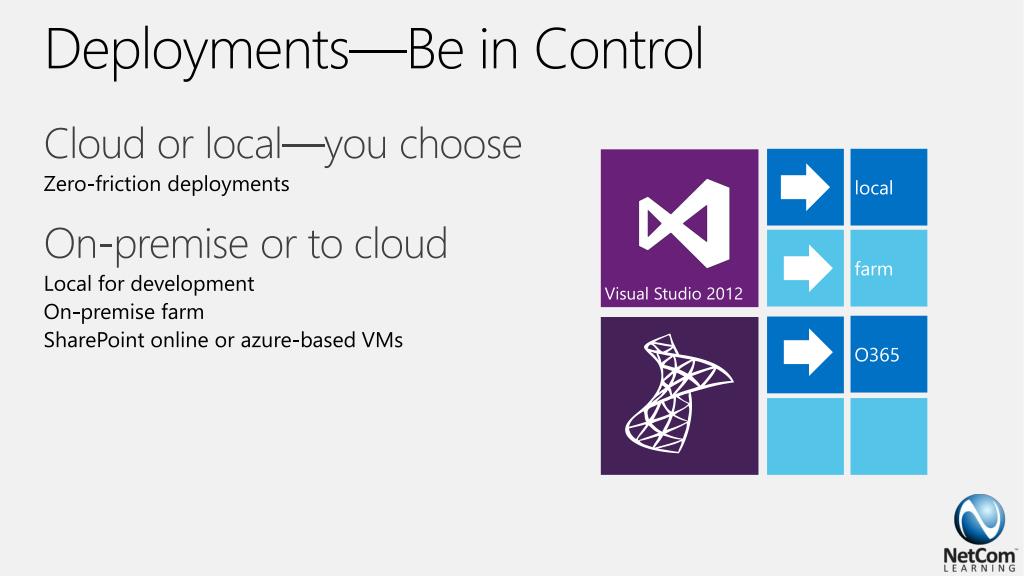 Deployments—Be in Control

Cloud or local—you choose
Zero-friction deployments

On-premise or to cloud
Local for development
On-premise farm
SharePoint online or azure-based VMs

Visual Studio 2012

local

farm

O365

NetCom
LEARNING